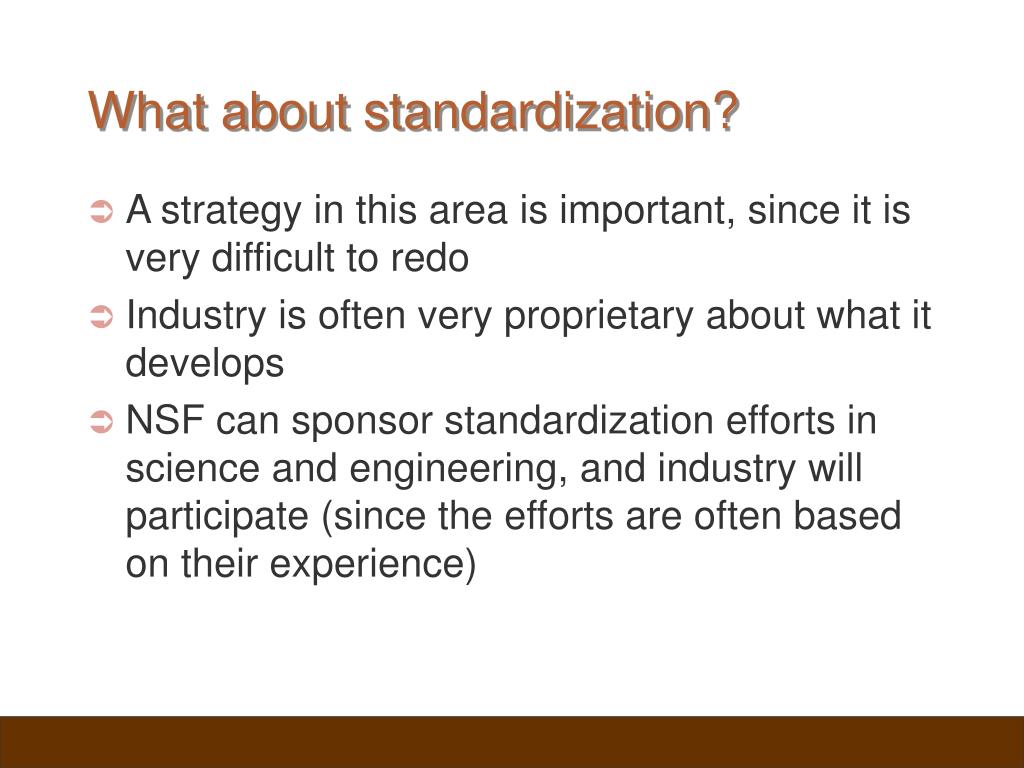 What about standardization?

➲ A strategy in this area is important, since it is very difficult to redo

➲ Industry is often very proprietary about what it develops

➲ NSF can sponsor standardization efforts in science and engineering, and industry will participate (since the efforts are often based on their experience)